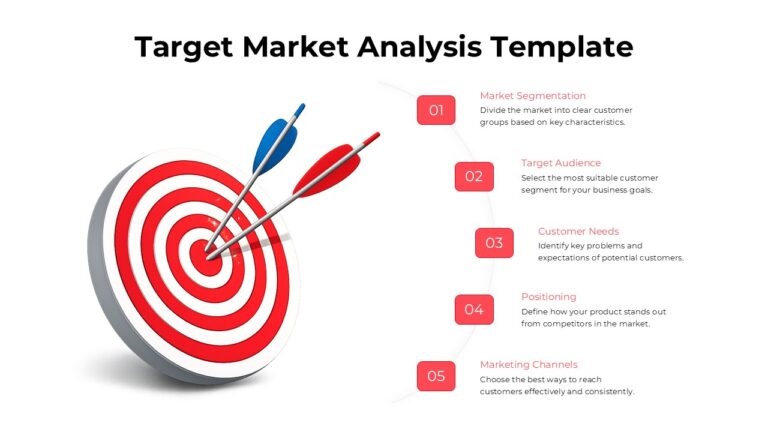 Target Market Analysis Template

01

Market Segmentation
Divide the market into clear customer groups based on key characteristics.

02

Target Audience
Select the most suitable customer segment for your business goals.

03

Customer Needs
Identify key problems and expectations of potential customers.

04

Positioning
Define how your product stands out from competitors in the market.

05

Marketing Channels
Choose the best ways to reach customers effectively and consistently.